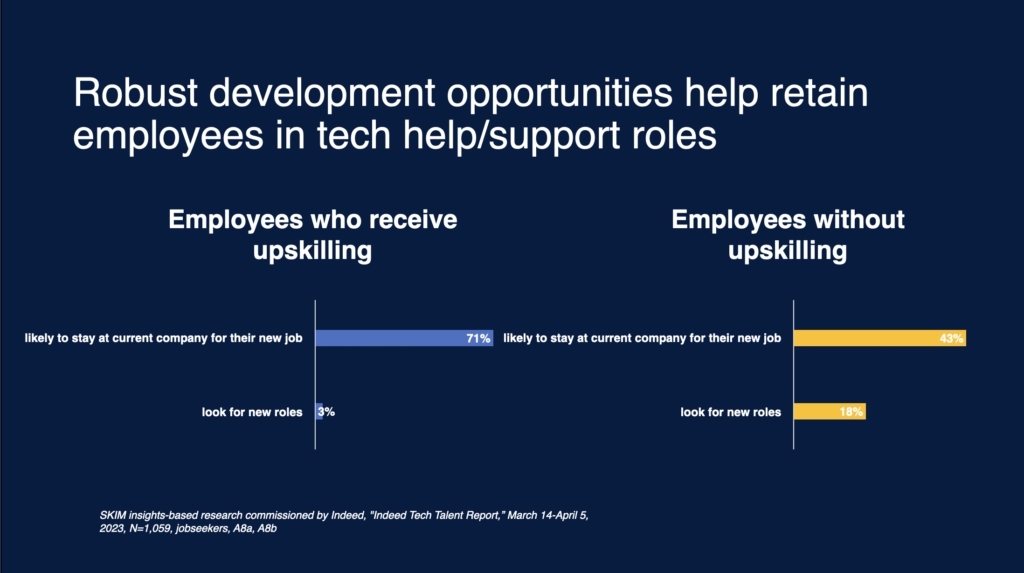 Robust development opportunities help retain employees in tech help/support roles

Employees who receive upskilling

likely to stay at current company for their new job 71%

look for new roles 3%

Employees without upskilling

likely to stay at current company for their new job 43%

look for new roles 18%

SKIM insights-based research commissioned by Indeed, "Indeed Tech Talent Report," March 14-April 5, 2023, N=1,059, jobseekers, A8a, A8b